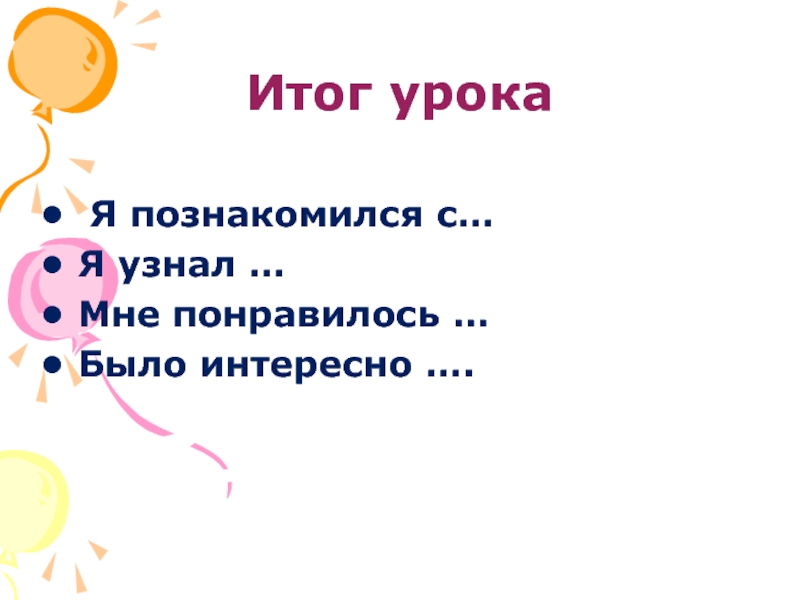 Итог урока

• Я познакомился с…
• Я узнал …
• Мне понравилось …
• Было интересно ….